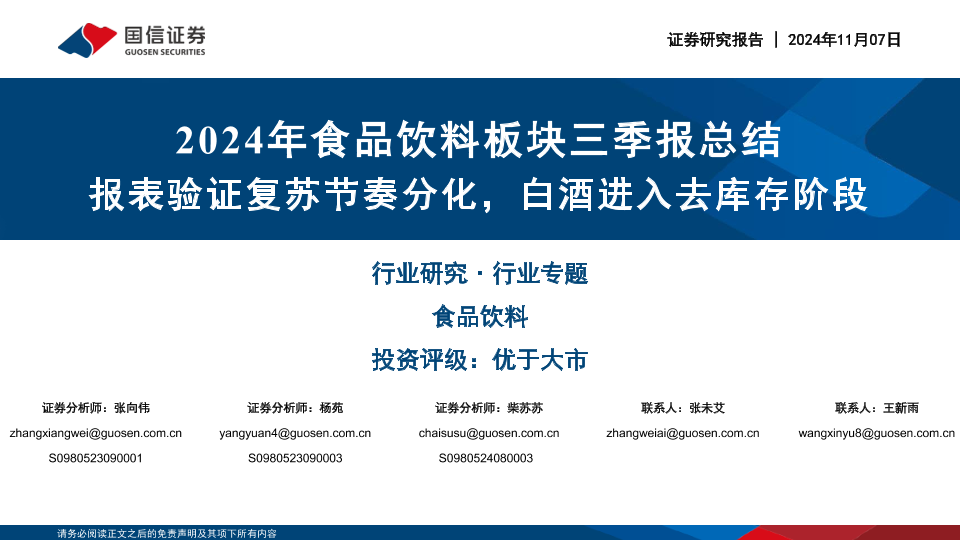 国信证券
GUOSEN SECURITIES

证券研究报告 | 2024年11月07日

2024年食品饮料板块三季报总结
报表验证复苏节奏分化，白酒进入去库存阶段

行业研究 · 行业专题

食品饮料

投资评级：优于大市

证券分析师：张向伟
zhangxiangwei@guosen.com.cn
S0980523090001

证券分析师：杨苑
yangyuan4@guosen.com.cn
S0980523090003

证券分析师：柴苏苏
chaisusu@guosen.com.cn
S0980524080003

联系人：张未艾
zhangweiai@guosen.com.cn

联系人：王新雨
wangxinyu8@guosen.com.cn

请务必阅读正文之后的免责声明及其项下所有内容